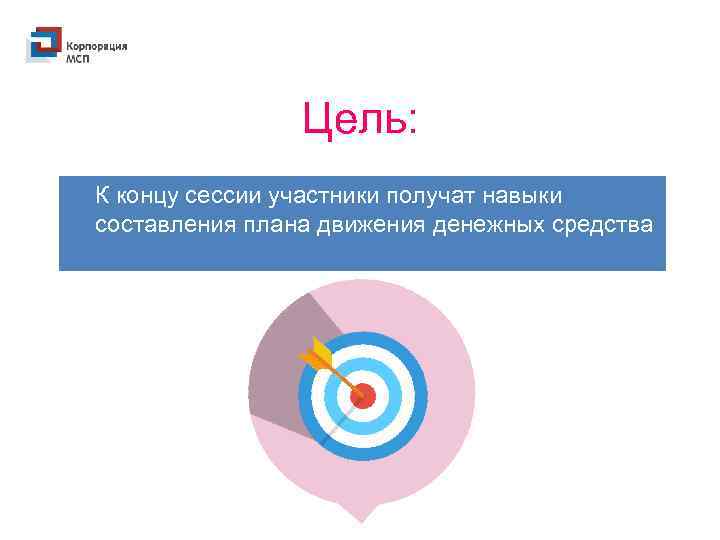 Корпорация МСП

Цель:

К концу сессии участники получат навыки составления плана движения денежных средства